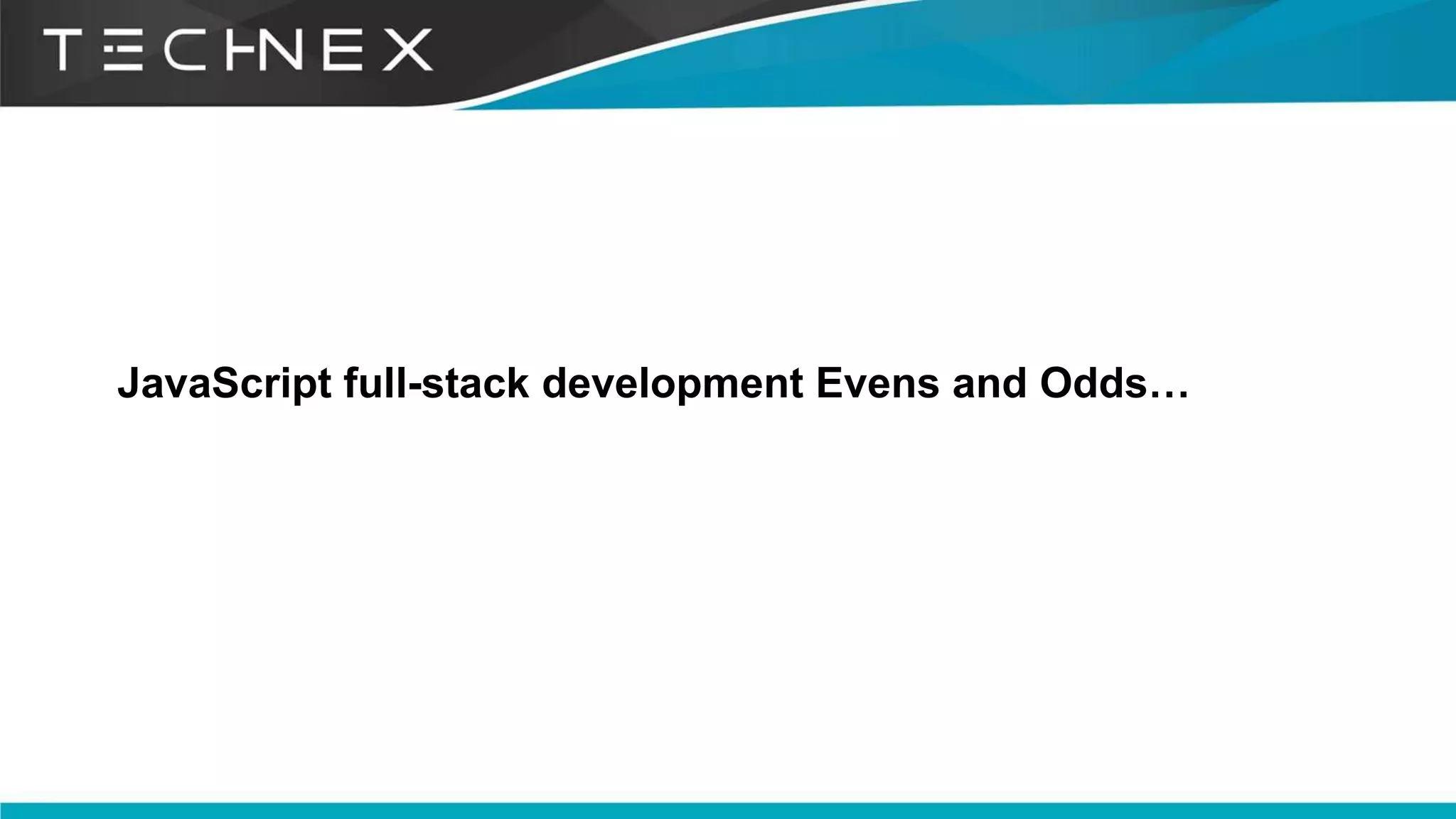 TECHNEX

JavaScript full-stack development Evens and Odds…